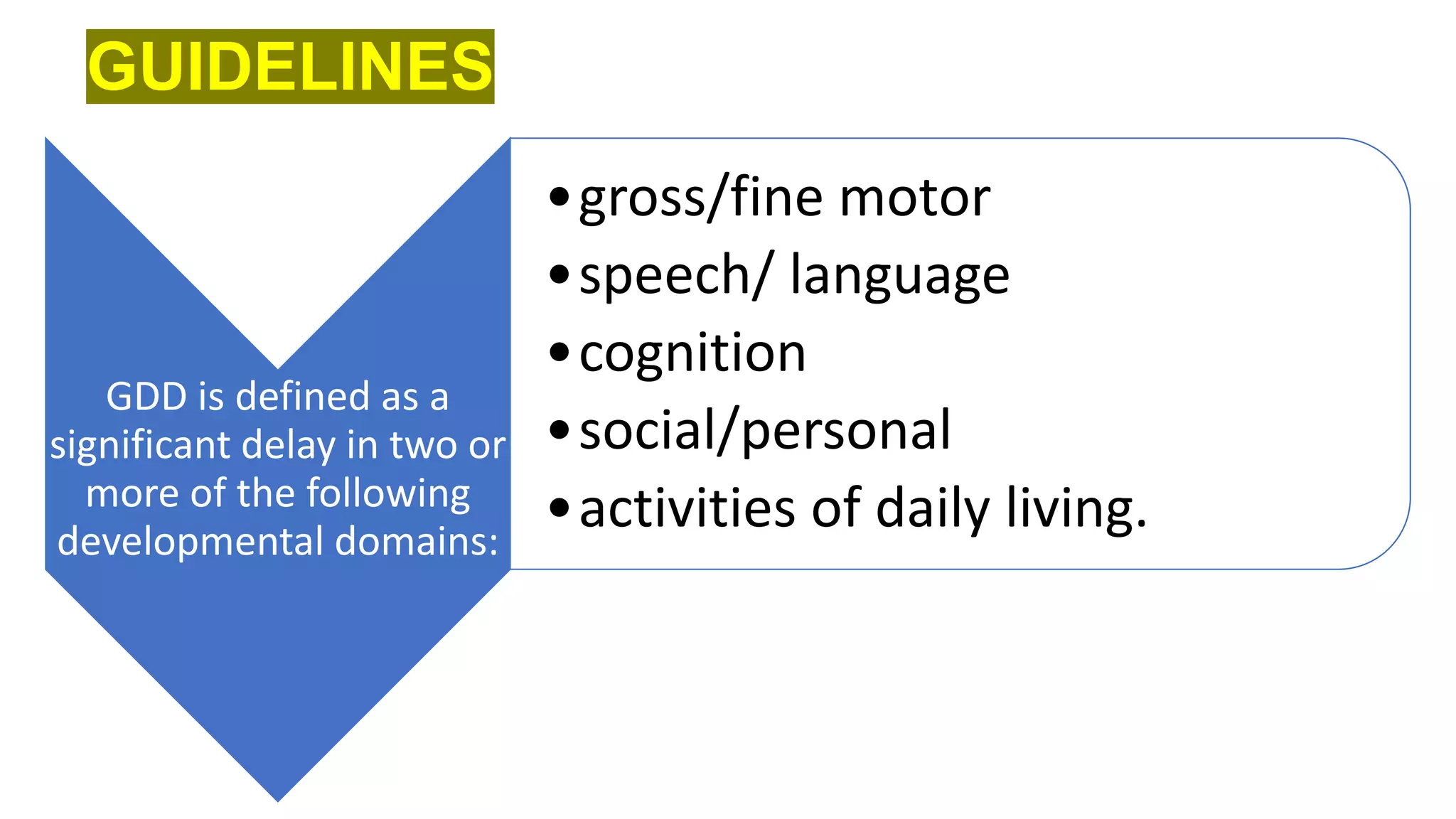 GUIDELINES

GDD is defined as a significant delay in two or more of the following developmental domains:

• gross/fine motor
• speech/ language
• cognition
• social/personal
• activities of daily living.